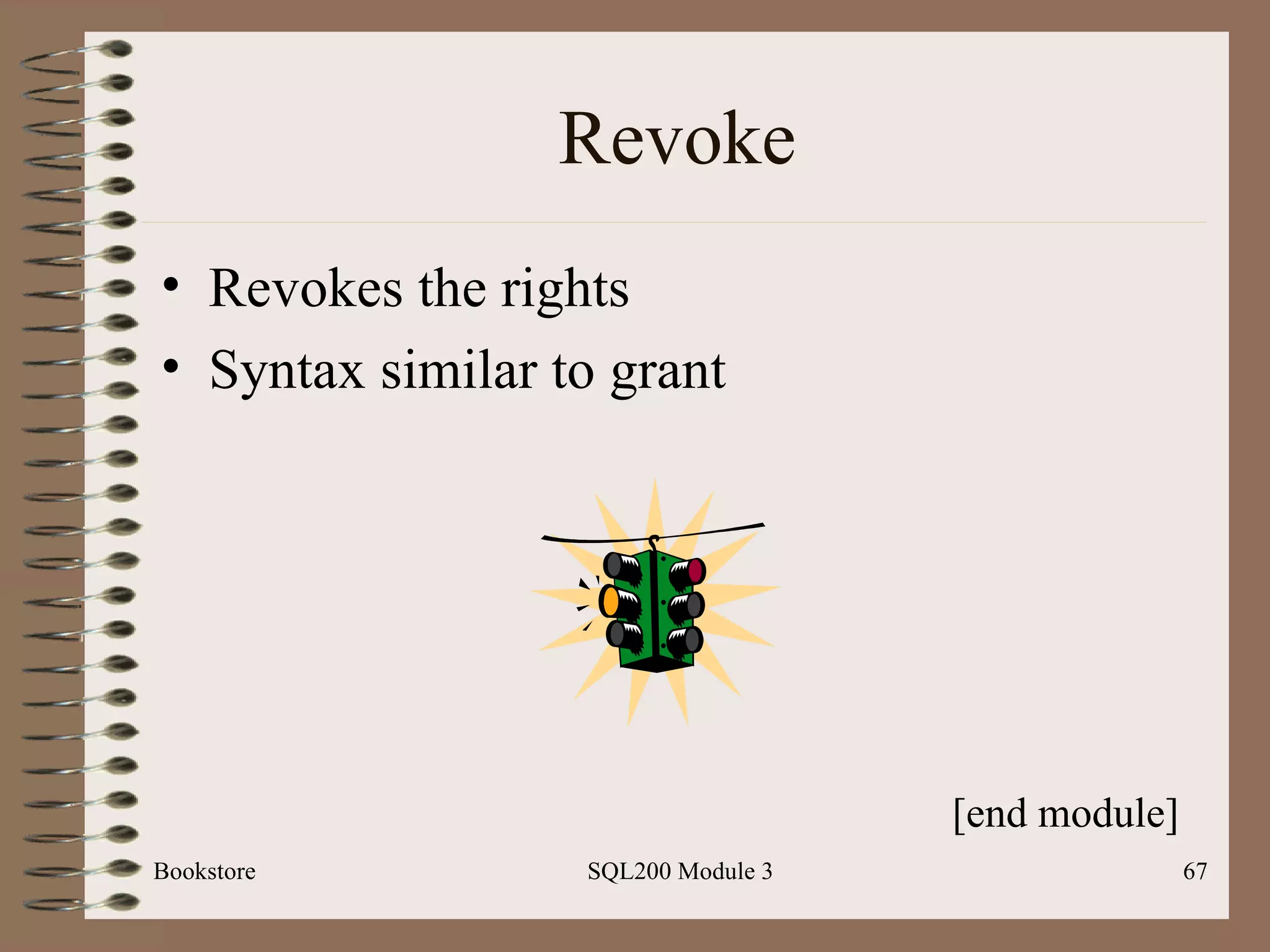 Revoke

• Revokes the rights
• Syntax similar to grant

[end module]

Bookstore

SQL200 Module 3

67